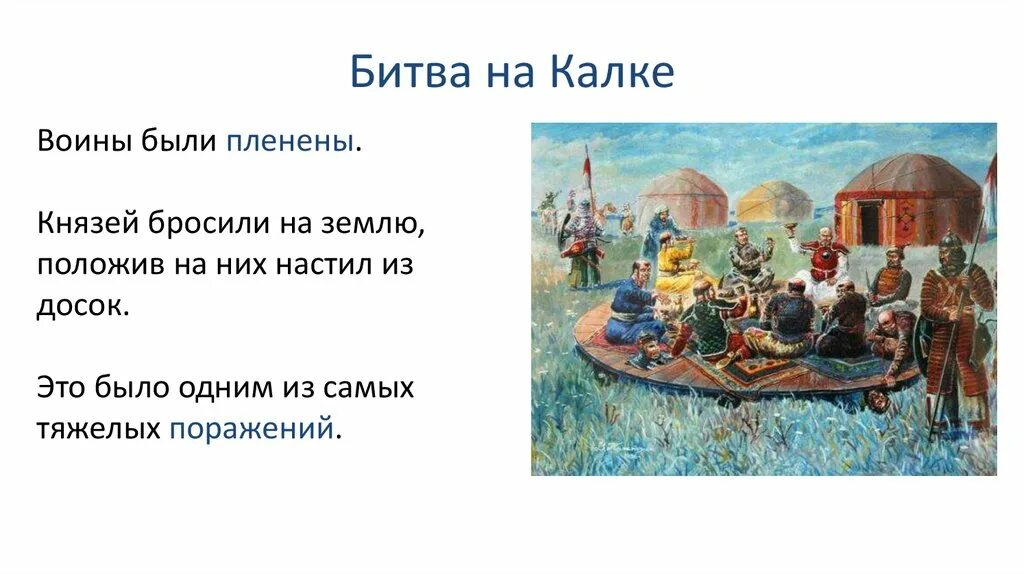 Битва на Калке

Воины были пленены.

Князей бросили на землю, положив на них настил из досок.

Это было одним из самых тяжелых поражений.